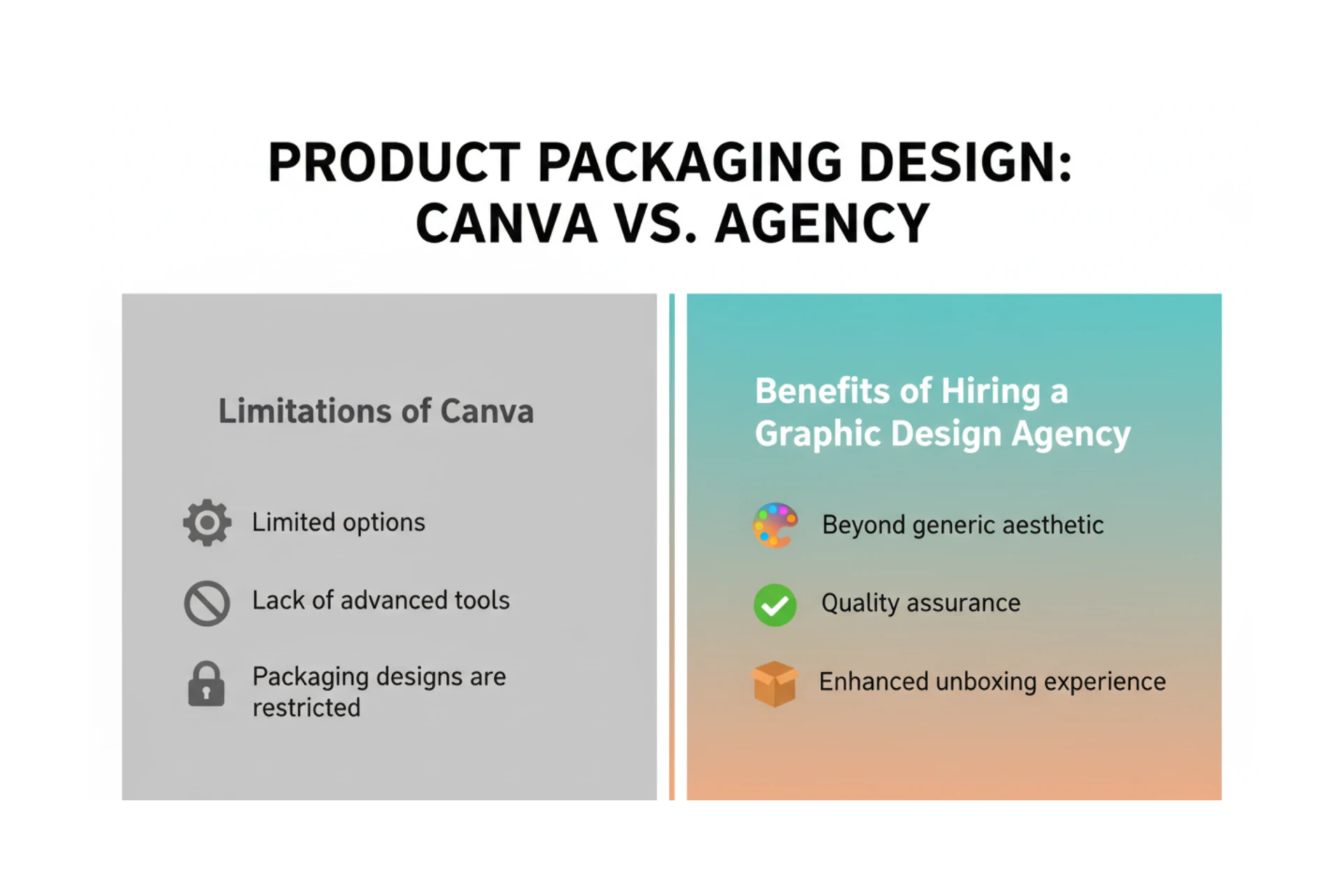 PRODUCT PACKAGING DESIGN: CANVA VS. AGENCY

Limitations of Canva

Limited options

Lack of advanced tools

Packaging designs are restricted

Benefits of Hiring a Graphic Design Agency

Beyond generic aesthetic

Quality assurance

Enhanced unboxing experience